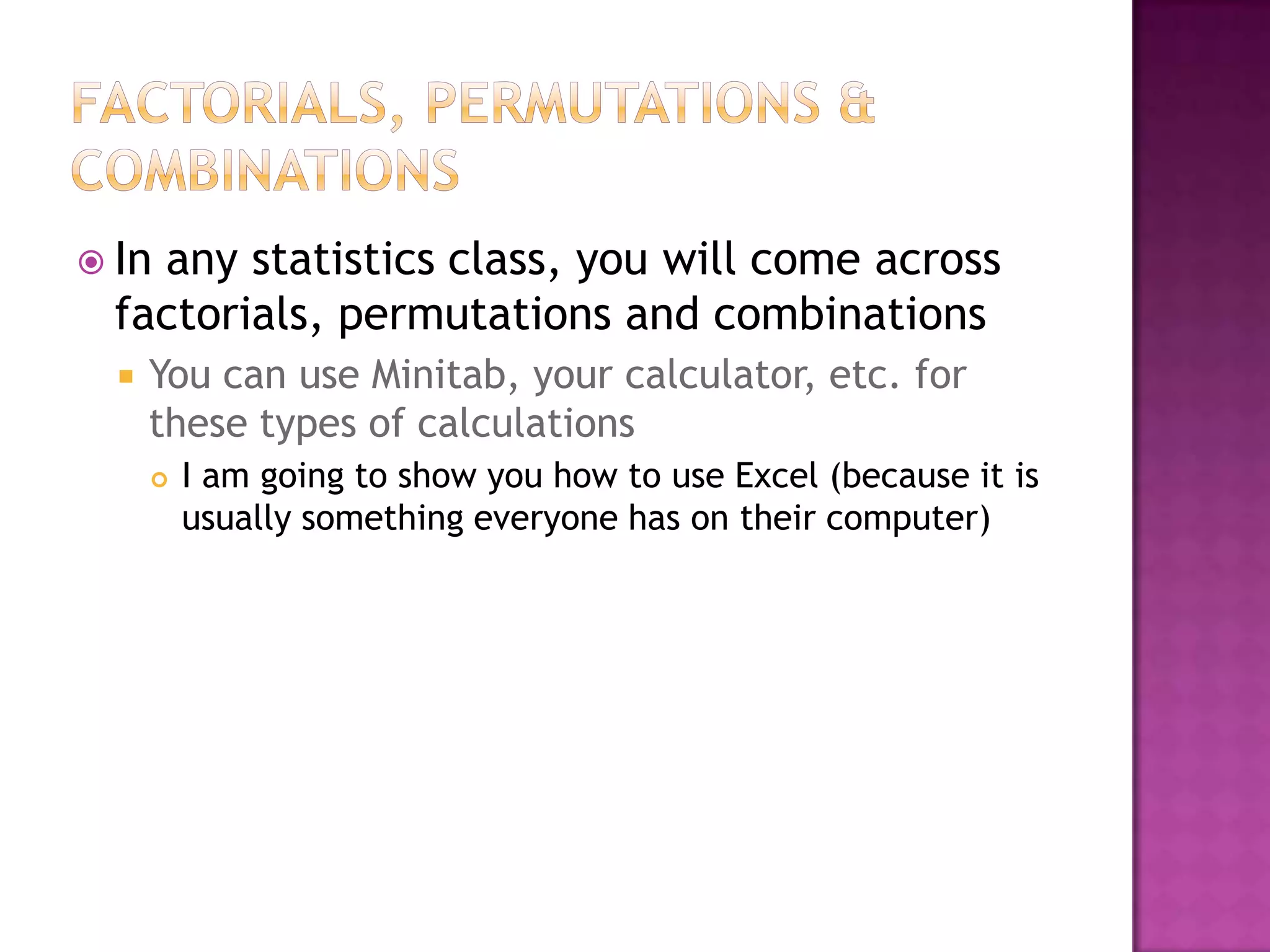 FACTORIALS, PERMUTATIONS & COMBINATIONS

In any statistics class, you will come across factorials, permutations and combinations

You can use Minitab, your calculator, etc. for these types of calculations

I am going to show you how to use Excel (because it is usually something everyone has on their computer)